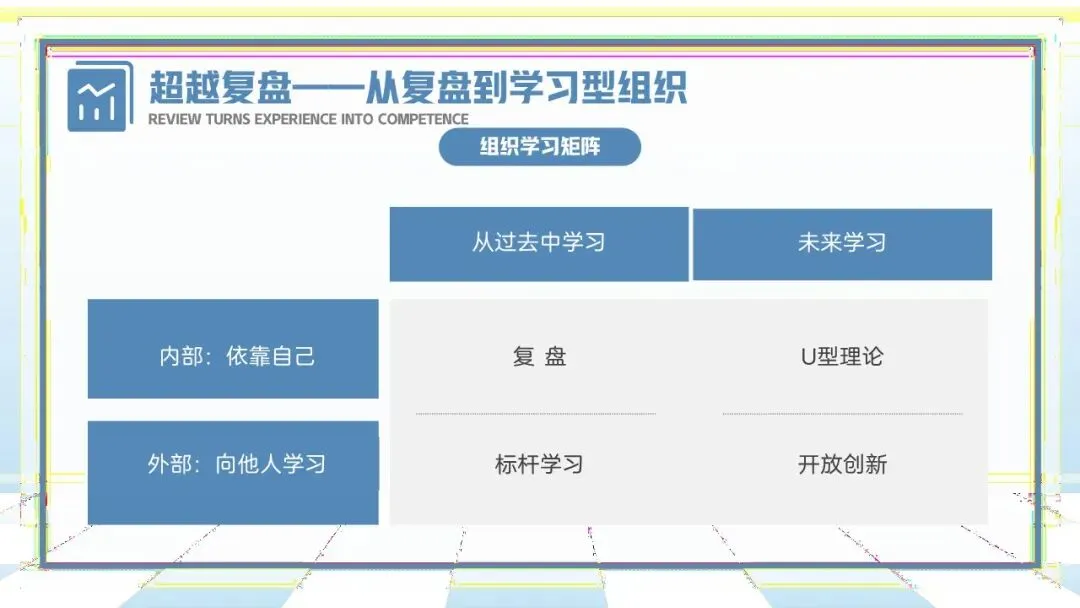 超越复盘——从复盘到学习型组织
REVIEW TURNS EXPERIENCE INTO COMPETENCE

组织学习矩阵

| | 从过去中学习 | 未来学习 |
|---|---|---|
| 内部：依靠自己 | 复 盘 | U型理论 |
| 外部：向他人学习 | 标杆学习 | 开放创新 |